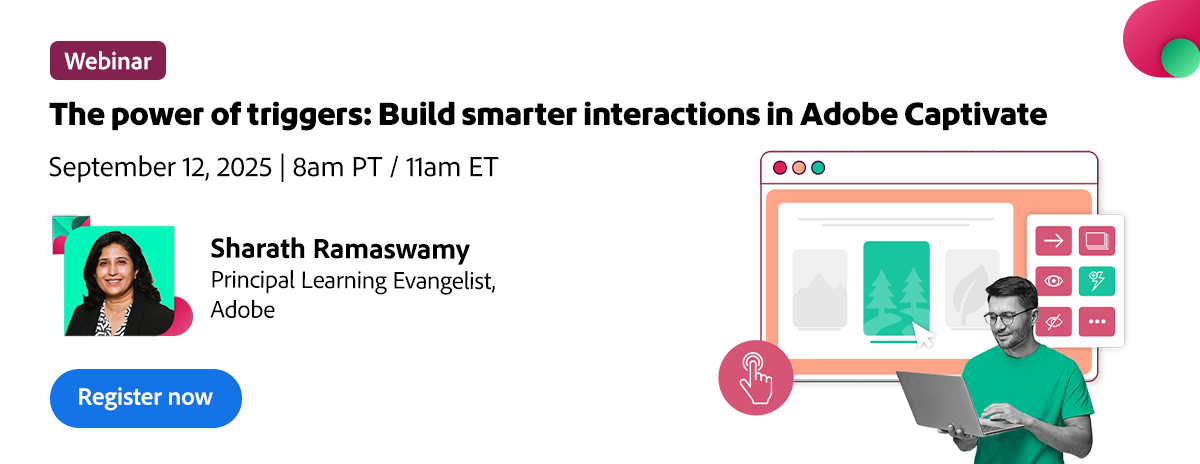 Webinar

The power of triggers: Build smarter interactions in Adobe Captivate

September 12, 2025 | 8am PT / 11am ET

Sharath Ramaswamy
Principal Learning Evangelist, Adobe

Register now